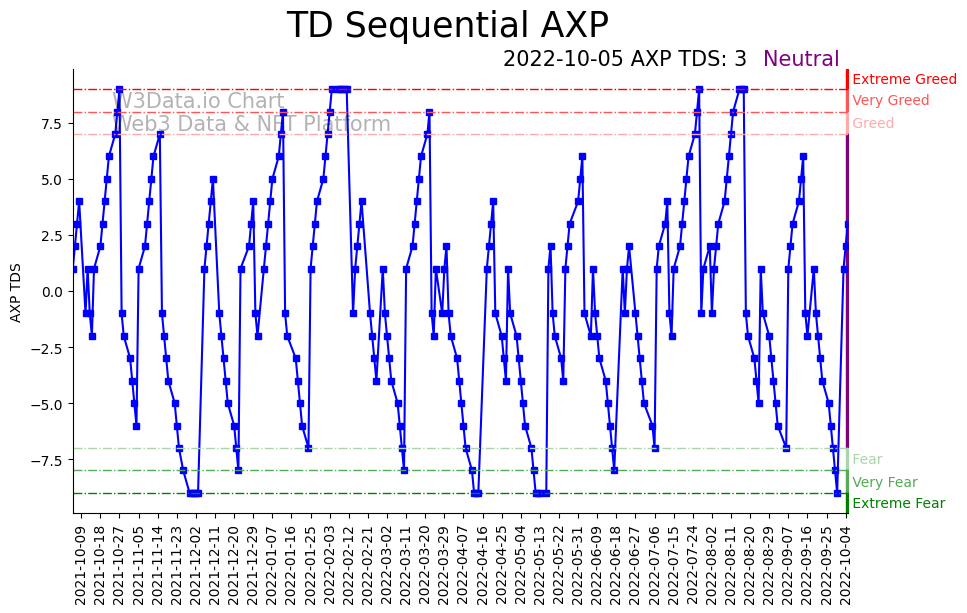 TD Sequential AXP

2022-10-05 AXP TDS: 3 Neutral

W3Data.io Chart
Web3 Data & NFT Platform

Extreme Greed
Very Greed
Greed
Fear
Very Fear
Extreme Fear

AXP TDS

7.5
5.0
2.5
0.0
−2.5
−5.0
−7.5

2021-10-09
2021-10-18
2021-10-27
2021-11-05
2021-11-14
2021-11-23
2021-12-02
2021-12-11
2021-12-20
2021-12-29
2022-01-07
2022-01-16
2022-01-25
2022-02-03
2022-02-12
2022-02-21
2022-03-02
2022-03-11
2022-03-20
2022-03-29
2022-04-07
2022-04-16
2022-04-25
2022-05-04
2022-05-13
2022-05-22
2022-05-31
2022-06-09
2022-06-18
2022-06-27
2022-07-06
2022-07-15
2022-07-24
2022-08-02
2022-08-11
2022-08-20
2022-08-29
2022-09-07
2022-09-16
2022-09-25
2022-10-04